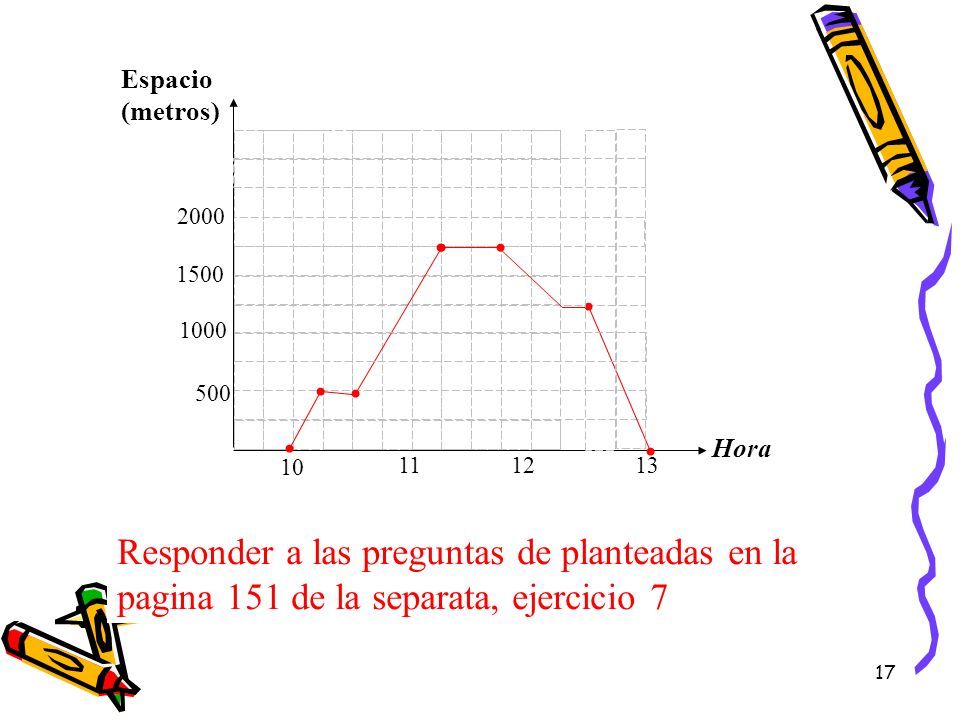 Espacio
(metros)

2000
1500
1000
500

10
11
12
13
Hora

Responder a las preguntas de planteadas en la pagina 151 de la separata, ejercicio 7

17